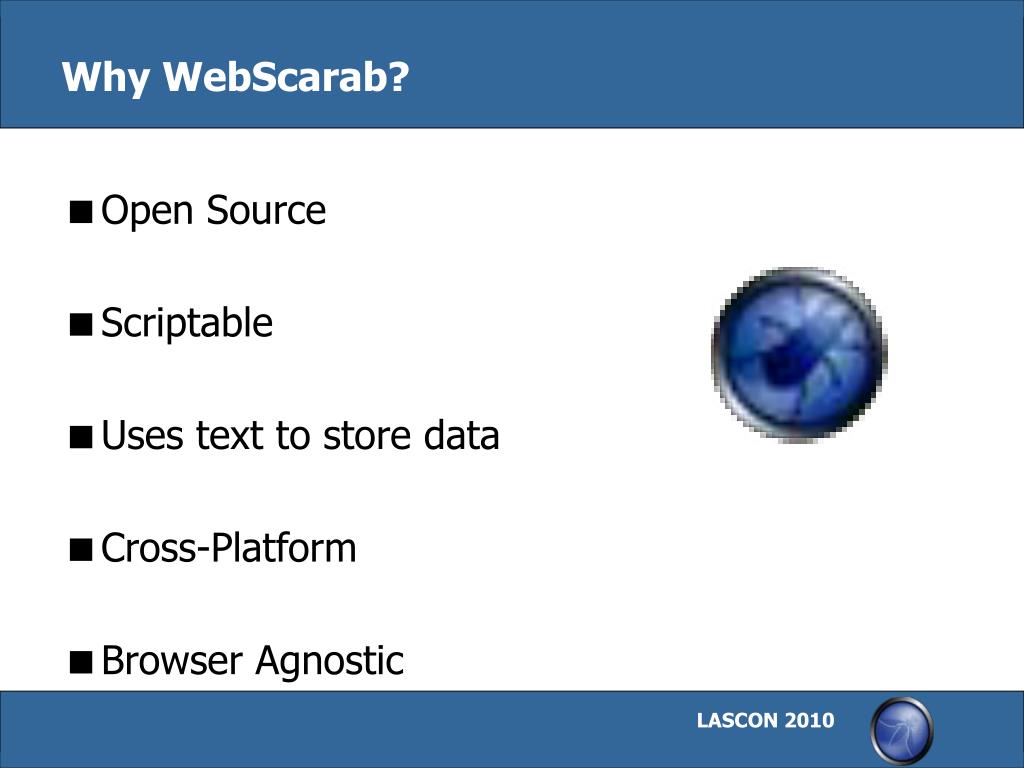 Why WebScarab?

■ Open Source

■ Scriptable

■ Uses text to store data

■ Cross-Platform

■ Browser Agnostic

LASCON 2010